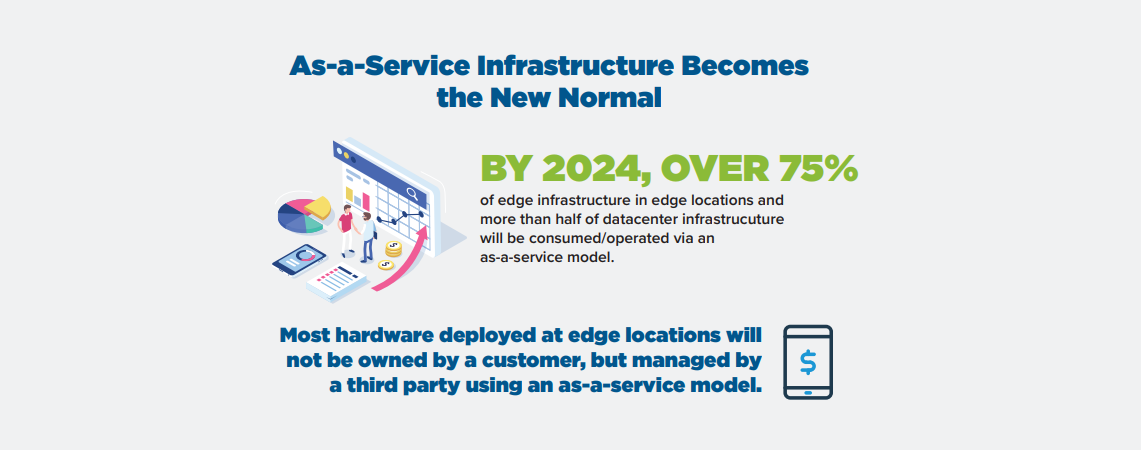 As-a-Service Infrastructure Becomes the New Normal

BY 2024, OVER 75%

of edge infrastructure in edge locations and more than half of datacenter infrastrucuture will be consumed/operated via an as-a-service model.

Most hardware deployed at edge locations will not be owned by a customer, but managed by a third party using an as-a-service model.

$